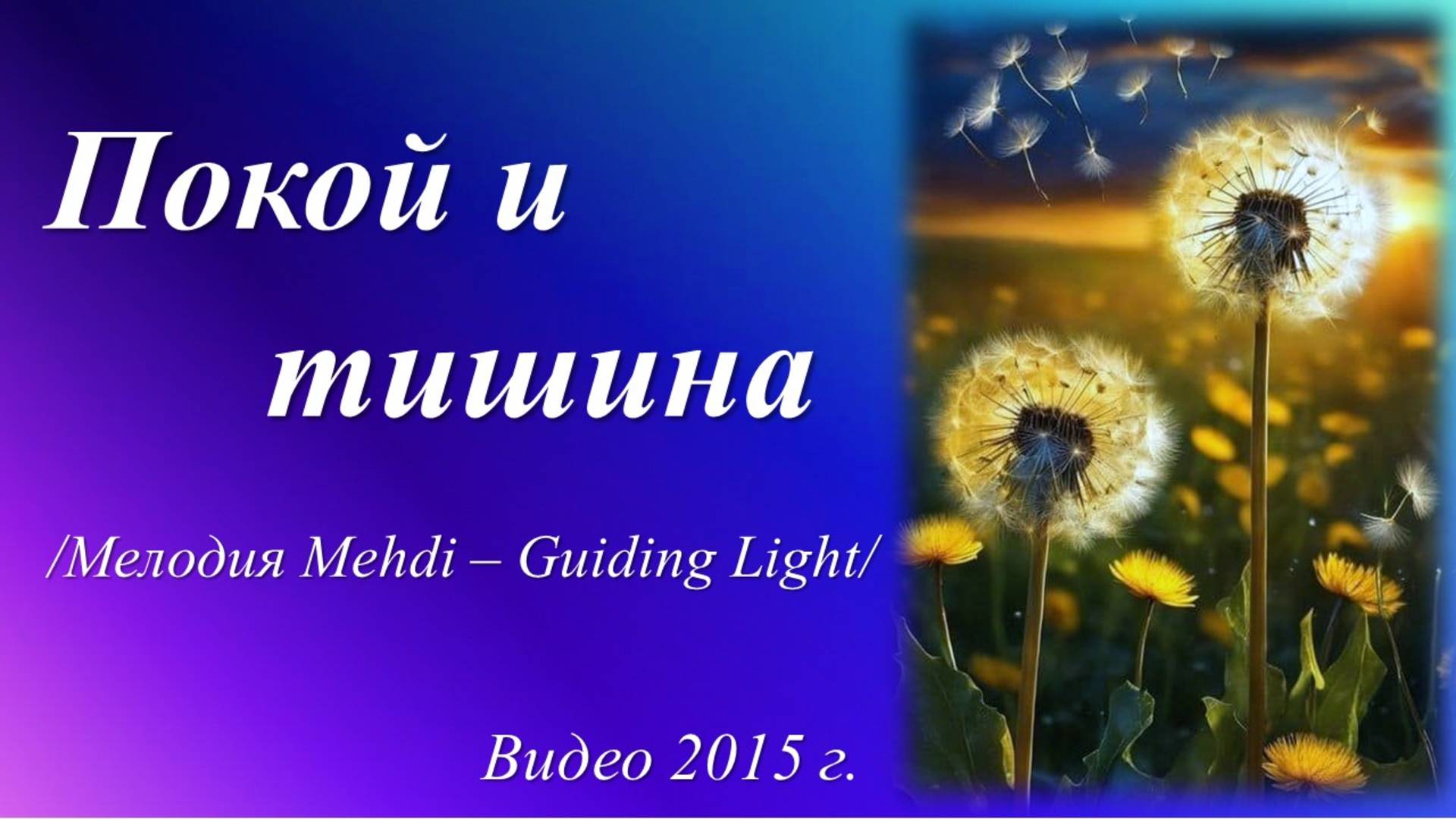 Покой и тишина

/Мелодия Mehdi – Guiding Light/

Видео 2015 г.